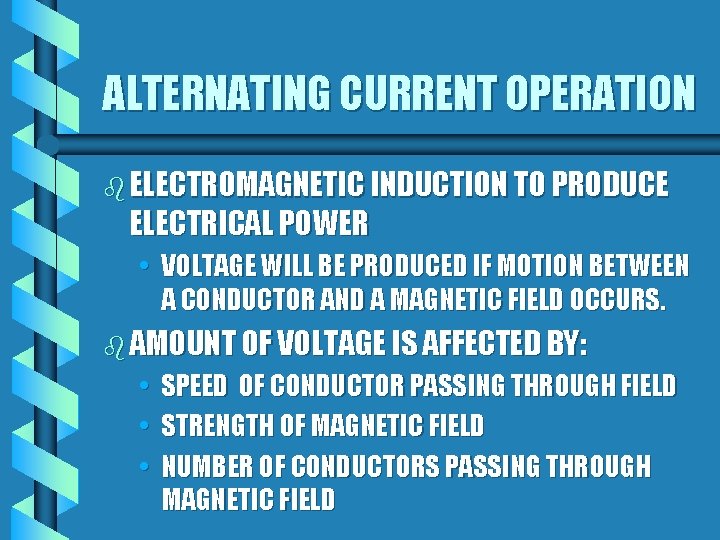 ALTERNATING CURRENT OPERATION

ELECTROMAGNETIC INDUCTION TO PRODUCE ELECTRICAL POWER

• VOLTAGE WILL BE PRODUCED IF MOTION BETWEEN A CONDUCTOR AND A MAGNETIC FIELD OCCURS.

AMOUNT OF VOLTAGE IS AFFECTED BY:

• SPEED OF CONDUCTOR PASSING THROUGH FIELD
• STRENGTH OF MAGNETIC FIELD
• NUMBER OF CONDUCTORS PASSING THROUGH MAGNETIC FIELD